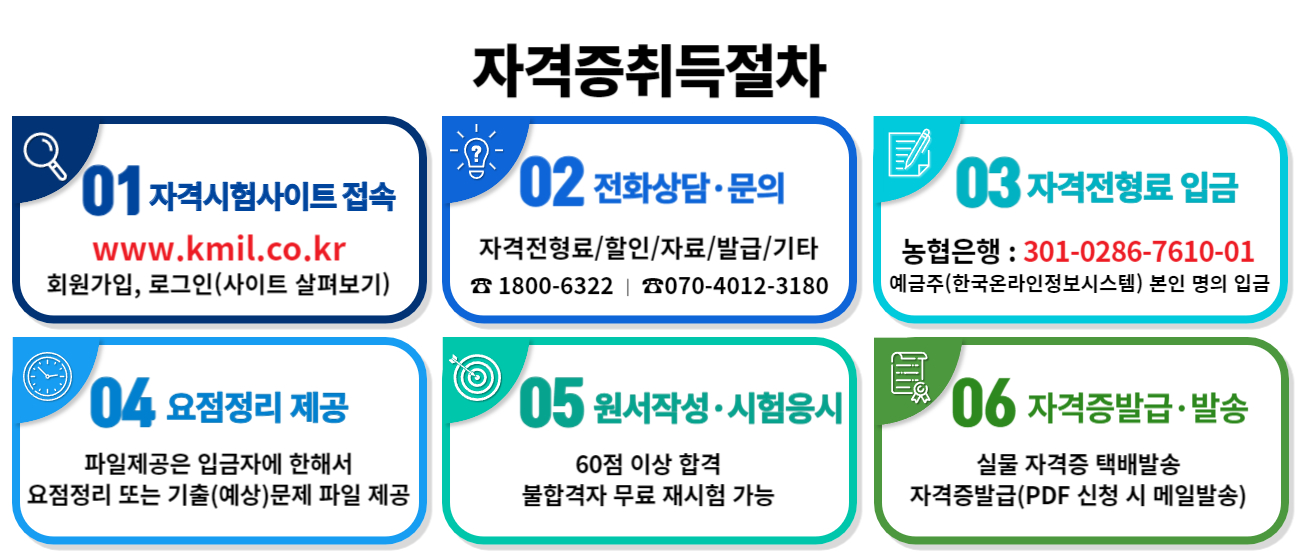 자격증취득절차

01 자격시험사이트 접속
www.kmil.co.kr
회원가입, 로그인(사이트 살펴보기)

02 전화상담·문의
자격전형료/할인/자료/발급/기타
☎ 1800-6322 | ☎070-4012-3180

03 자격전형료 입금
농협은행 : 301-0286-7610-01
예금주(한국온라인정보시스템) 본인 명의 입금

04 요점정리 제공
파일제공은 입금자에 한해서
요점정리 또는 기출(예상)문제 파일 제공

05 원서작성·시험응시
60점 이상 합격
불합격자 무료 재시험 가능

06 자격증발급·발송
실물 자격증 택배발송
자격증발급(PDF 신청 시 메일발송)